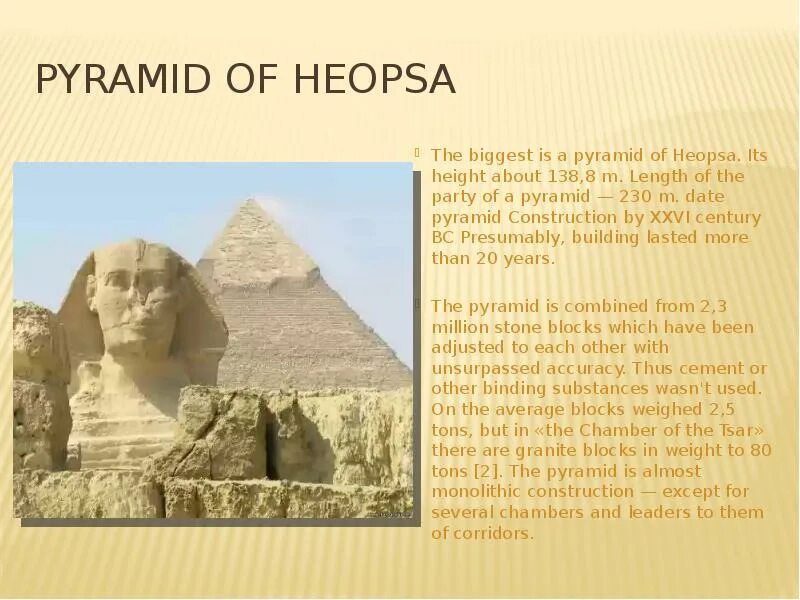 PYRAMID OF HEOPSA

The biggest is a pyramid of Heopsa. Its height about 138,8 m. Length of the party of a pyramid — 230 m. date pyramid Construction by XXVI century BC Presumably, building lasted more than 20 years.

The pyramid is combined from 2,3 million stone blocks which have been adjusted to each other with unsurpassed accuracy. Thus cement or other binding substances wasn't used. On the average blocks weighed 2,5 tons, but in «the Chamber of the Tsar» there are granite blocks in weight to 80 tons [2]. The pyramid is almost monolithic construction — except for several chambers and leaders to them of corridors.